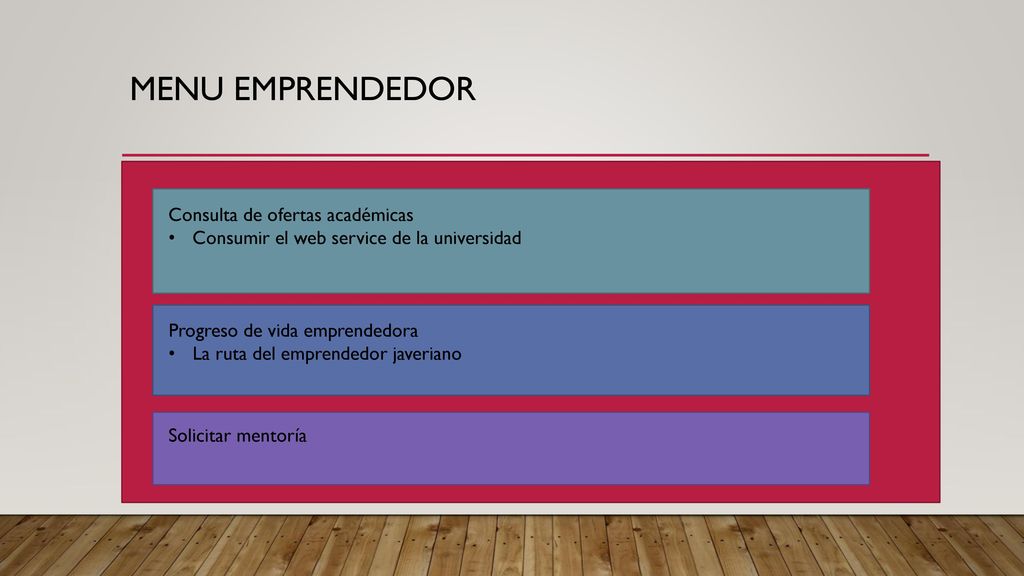 MENU EMPRENDEDOR

Consulta de ofertas académicas
• Consumir el web service de la universidad

Progreso de vida emprendedora
• La ruta del emprendedor javeriano

Solicitar mentoría